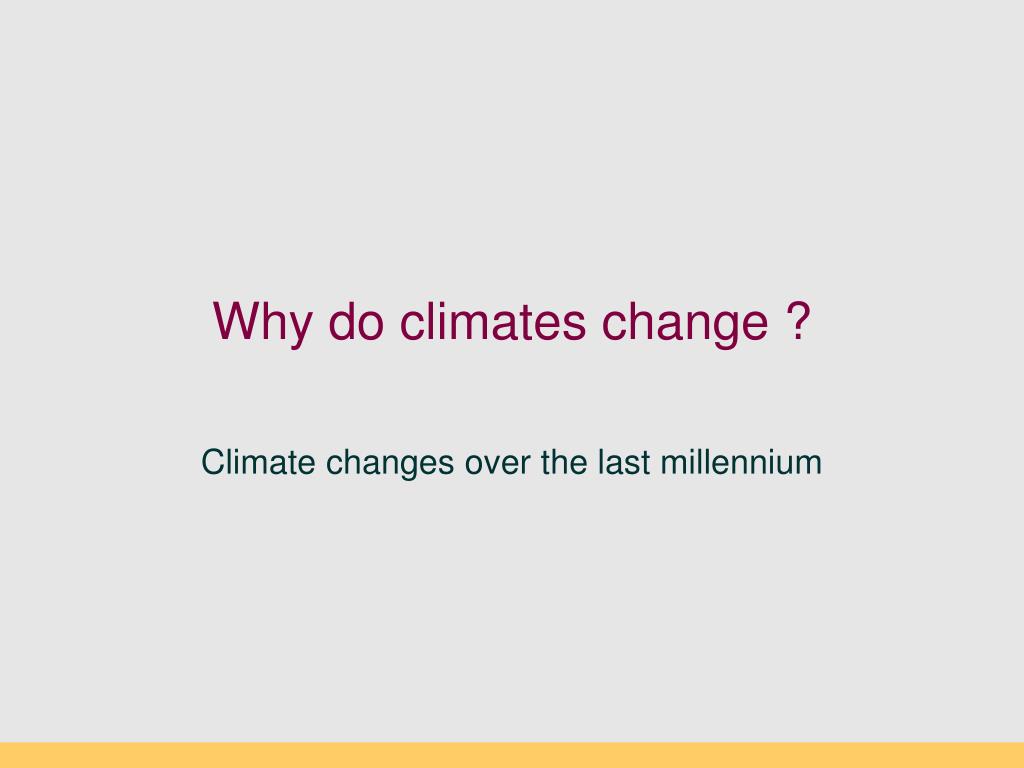 Why do climates change ?

Climate changes over the last millennium